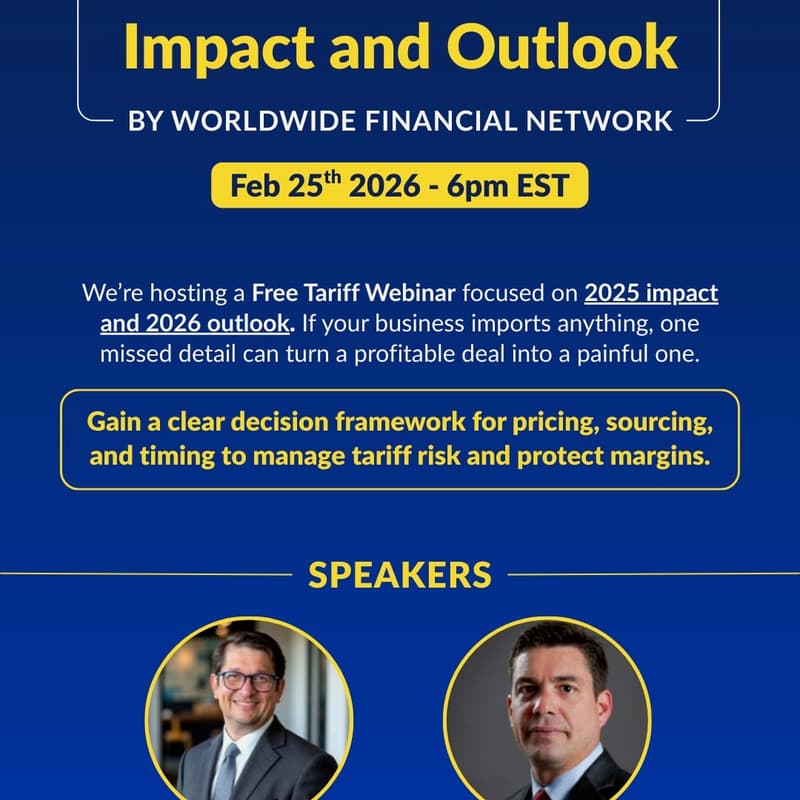 Impact and Outlook

BY WORLDWIDE FINANCIAL NETWORK

Feb 25$^{th}$ 2026 - 6pm EST

We're hosting a Free Tariff Webinar focused on 2025 impact and 2026 outlook. If your business imports anything, one missed detail can turn a profitable deal into a painful one.

Gain a clear decision framework for pricing, sourcing, and timing to manage tariff risk and protect margins.

SPEAKERS